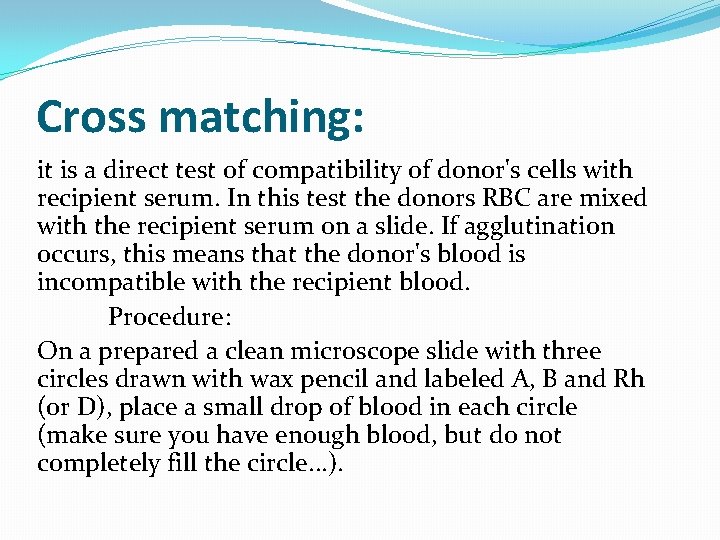 Cross matching:

it is a direct test of compatibility of donor's cells with recipient serum. In this test the donors RBC are mixed with the recipient serum on a slide. If agglutination occurs, this means that the donor's blood is incompatible with the recipient blood.

Procedure:

On a prepared a clean microscope slide with three circles drawn with wax pencil and labeled A, B and Rh (or D), place a small drop of blood in each circle (make sure you have enough blood, but do not completely fill the circle…).